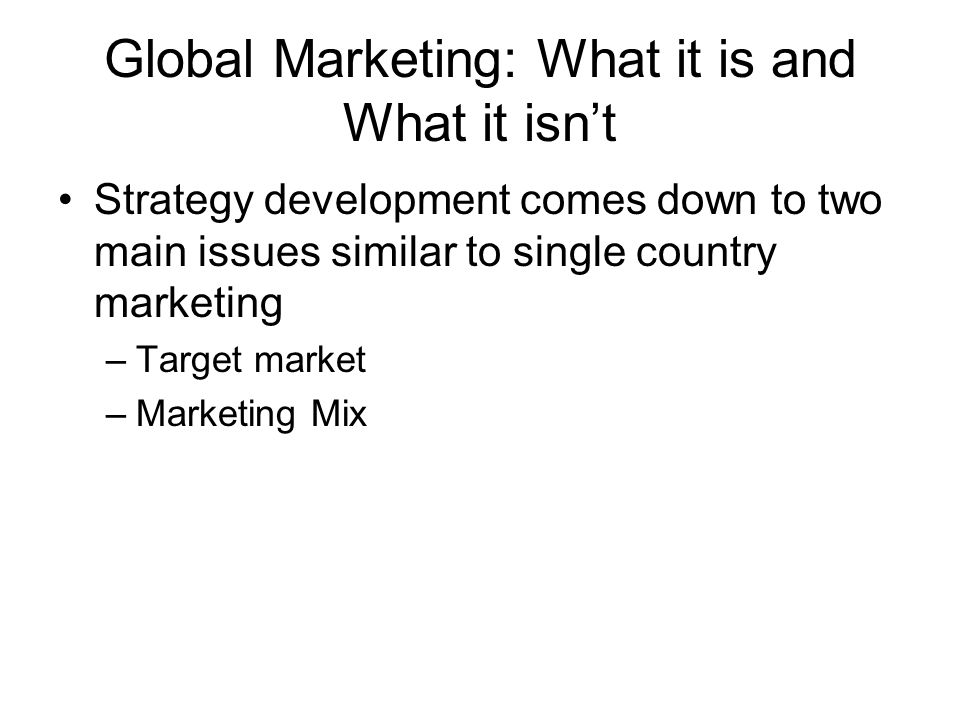 Global Marketing: What it is and What it isn’t

• Strategy development comes down to two main issues similar to single country marketing

– Target market

– Marketing Mix